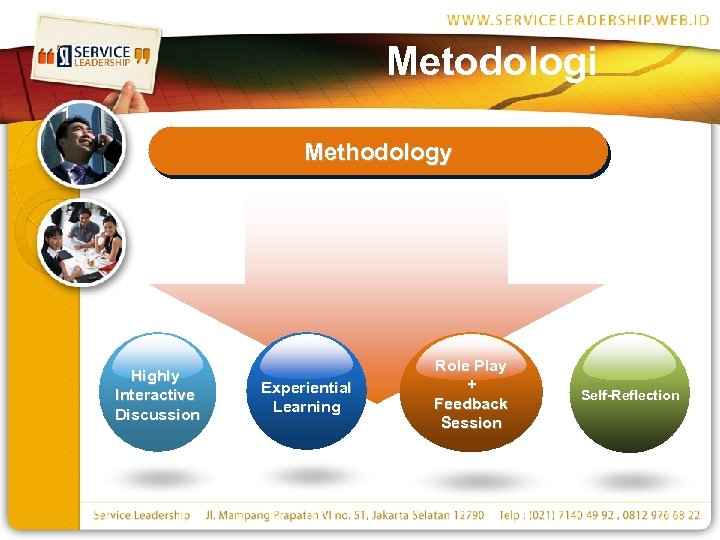 WWW.SERVICELEADERSHIP.WEB.ID

SERVICE LEADERSHIP

Metodologi

Methodology

Highly Interactive Discussion

Experiential Learning

Role Play + Feedback Session

Self-Reflection

Service Leadership Jl. Mampang Prapatan VI no. 51, Jakarta Selatan 12790 Telp : (021) 7140 49 92 , 0812 976 68 22